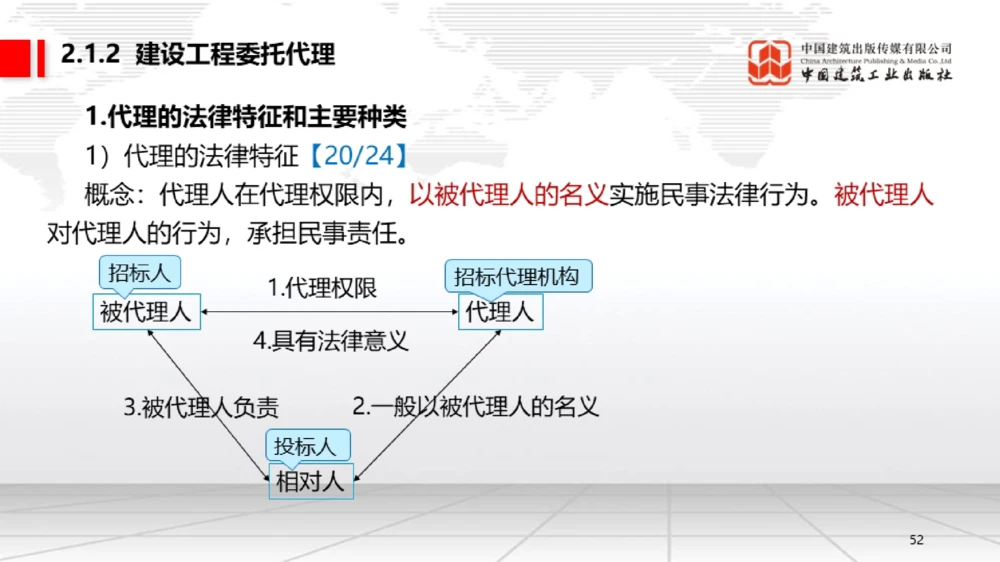 2.1.2 建设工程委托代理

中国建筑出版传媒有限公司
China Architecture Publishing & Media Co.,Ltd
中国建筑工业出版社

1.代理的法律特征和主要种类

1）代理的法律特征【20/24】

概念：代理人在代理权限内，以被代理人的名义实施民事法律行为。被代理人对代理人的行为，承担民事责任。

招标人
被代理人
1.代理权限
招标代理机构
代理人
4.具有法律意义
3.被代理人负责
2.一般以被代理人的名义
投标人
相对人

52